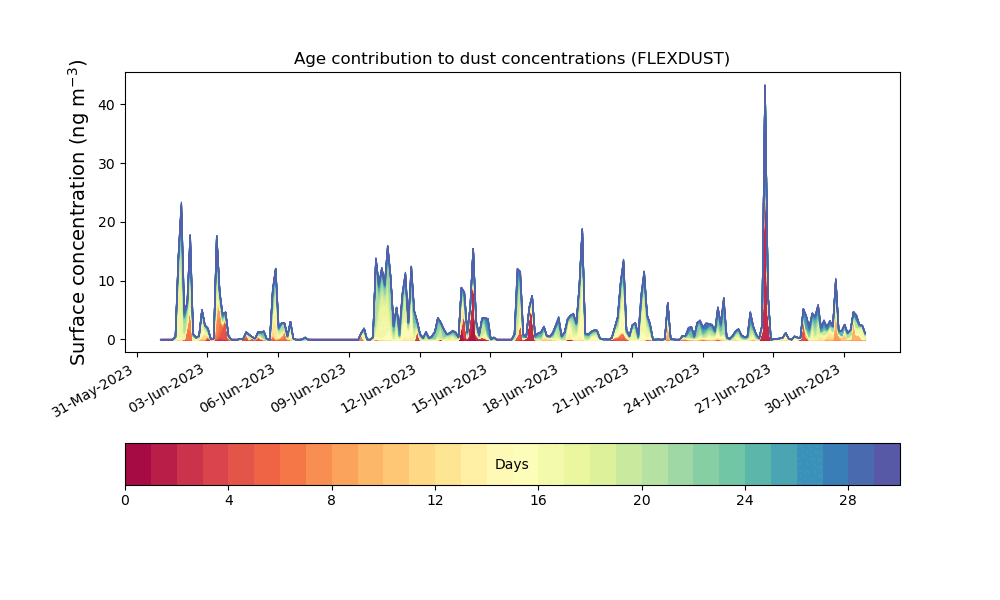 Age contribution to dust concentrations (FLEXDUST)

Surface concentration (ng m$^{-3}$)

40
30
20
10
0

31-May-2023
03-Jun-2023
06-Jun-2023
09-Jun-2023
12-Jun-2023
15-Jun-2023
18-Jun-2023
21-Jun-2023
24-Jun-2023
27-Jun-2023
30-Jun-2023

Days

0
4
8
12
16
20
24
28